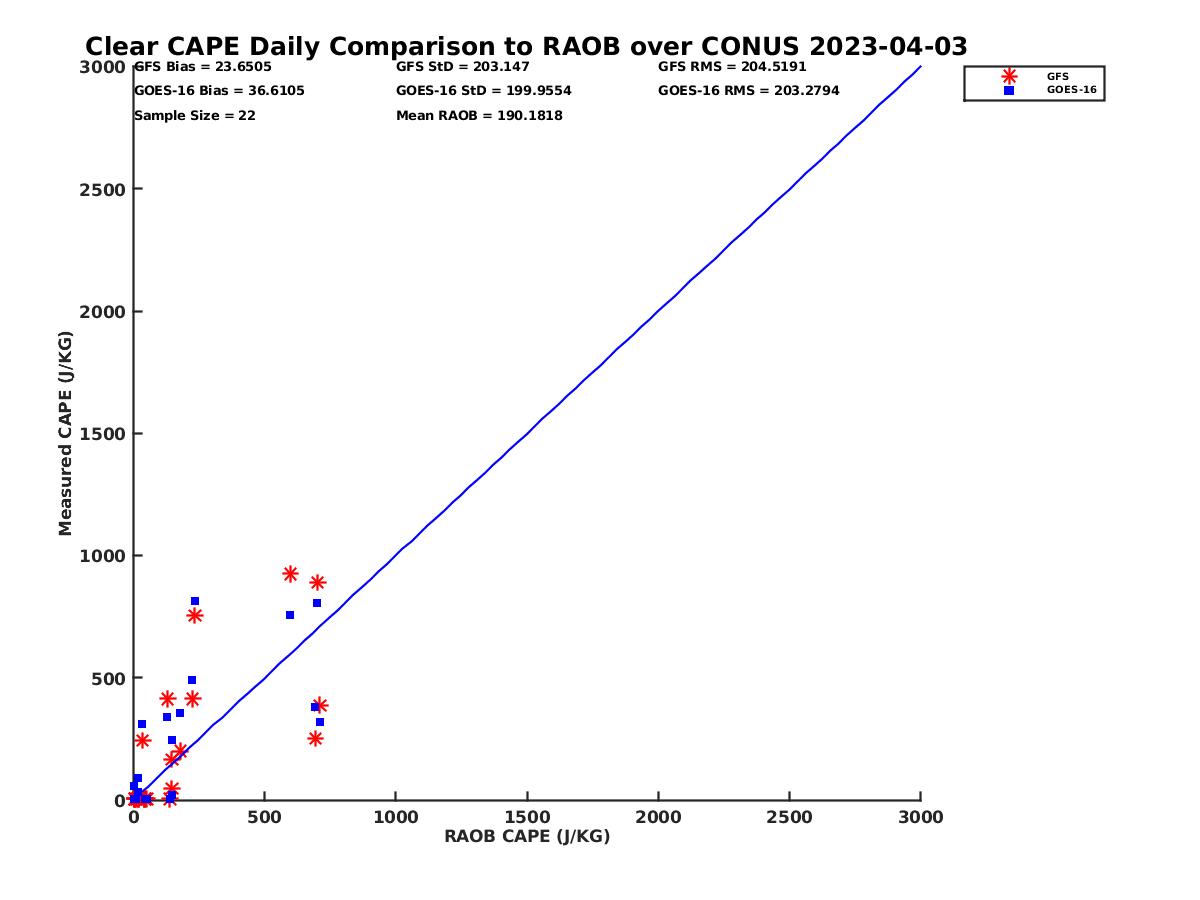 Clear CAPE Daily Comparison to RAOB over CONUS 2023-04-03

GFS Bias = 23.6505
GOES-16 Bias = 36.6105
Sample Size = 22

GFS StD = 203.147
GOES-16 StD = 199.9554
Mean RAOB = 190.1818

GFS RMS = 204.5191
GOES-16 RMS = 203.2794

GFS
GOES-16

Measured CAPE (J/KG)

3000
2500
2000
1500
1000
500
0

0
500
1000
1500
2000
2500
3000

RAOB CAPE (J/KG)